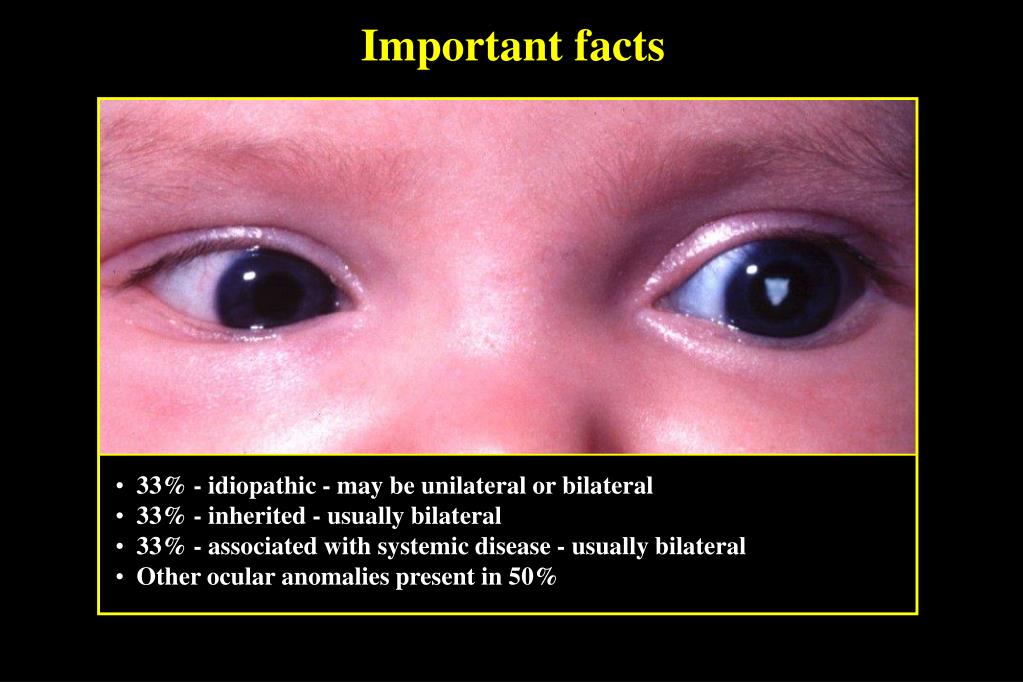 Important facts

• 33% - idiopathic - may be unilateral or bilateral
• 33% - inherited - usually bilateral
• 33% - associated with systemic disease - usually bilateral
• Other ocular anomalies present in 50%